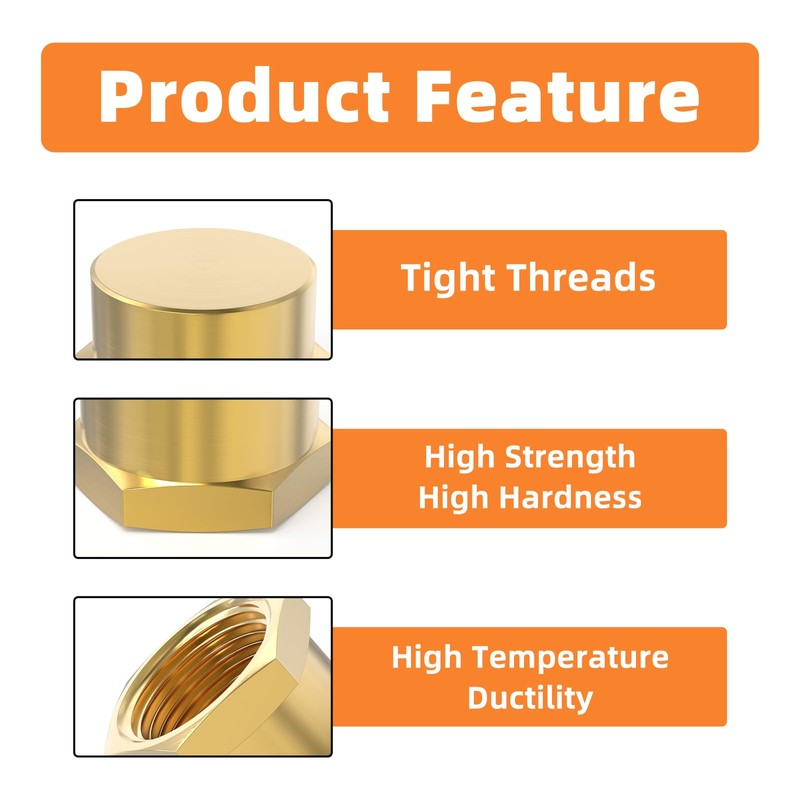 Product Feature

Tight Threads

High Strength
High Hardness

High Temperature
Ductility